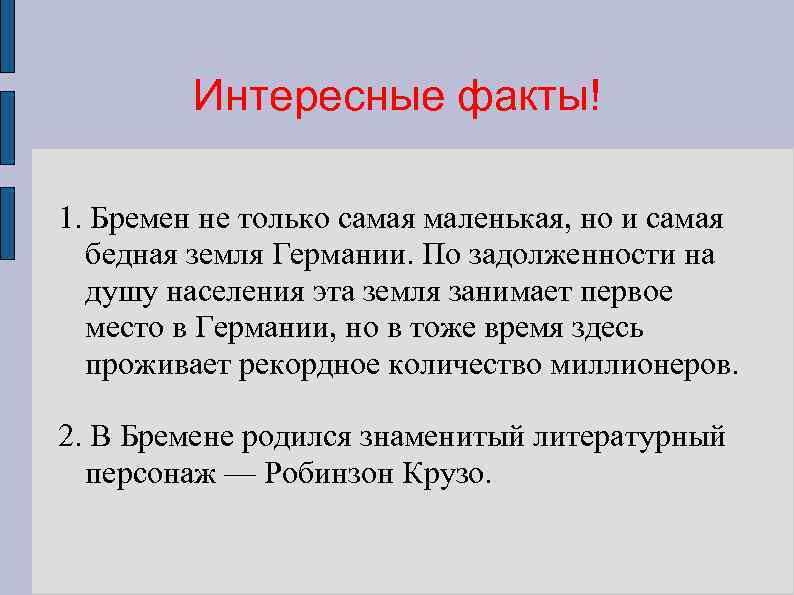 Интересные факты!

1. Бремен не только самая маленькая, но и самая бедная земля Германии. По задолженности на душу населения эта земля занимает первое место в Германии, но в тоже время здесь проживает рекордное количество миллионеров.

2. В Бремене родился знаменитый литературный персонаж — Робинзон Крузо.